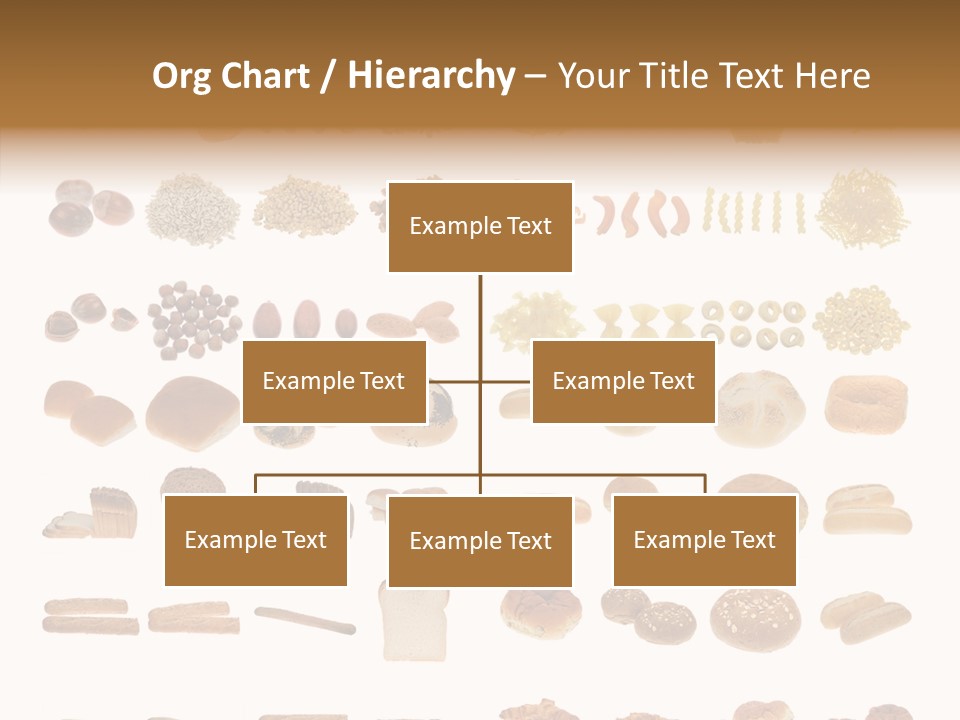 Org Chart / Hierarchy – Your Title Text Here

Example Text

Example Text

Example Text

Example Text

Example Text

Example Text